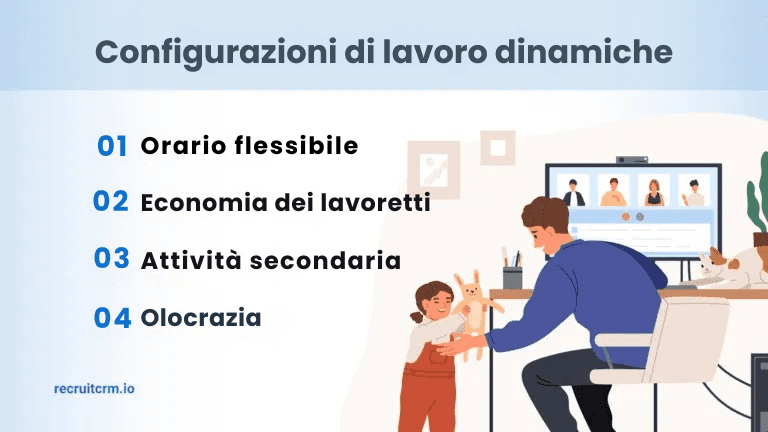 Configurazioni di lavoro dinamiche

01 Orario flessibile

02 Economia dei lavoretti

03 Attività secondaria

04 Olocrazia

recruitcrm.io